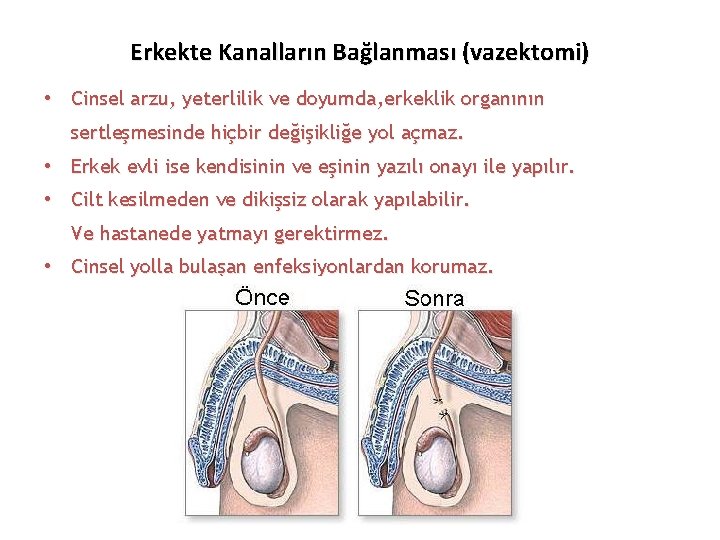 Erkekte Kanalların Bağlanması (vazektomi)

• Cinsel arzu, yeterlilik ve doyumda,erkeklik organının sertleşmesinde hiçbir değişikliğe yol açmaz.
• Erkek evli ise kendisinin ve eşinin yazılı onayı ile yapılır.
• Cilt kesilmeden ve dikişsiz olarak yapılabilir. Ve hastanede yatmayı gerektirmez.
• Cinsel yolla bulaşan enfeksiyonlardan korumaz.

Önce

Sonra